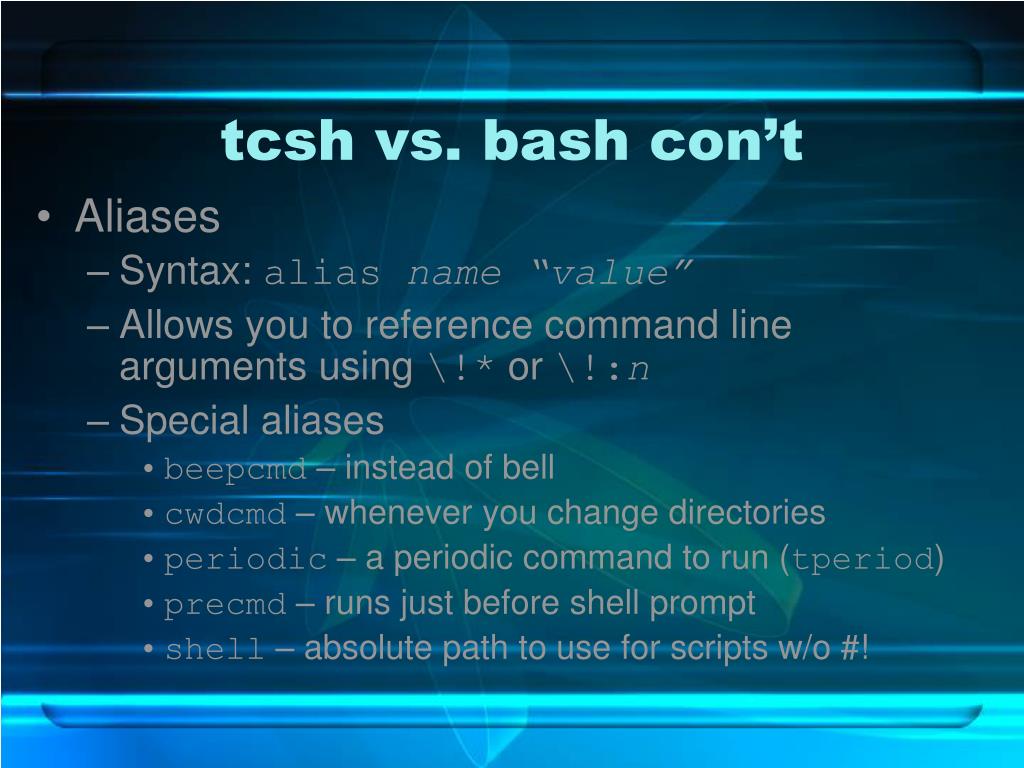 tcsh vs. bash con’t

• Aliases
– Syntax: alias name “value”
– Allows you to reference command line arguments using \!* or \!:n
– Special aliases
• beepcmd – instead of bell
• cwdcmd – whenever you change directories
• periodic – a periodic command to run (tperiod)
• precmd – runs just before shell prompt
• shell – absolute path to use for scripts w/o #!